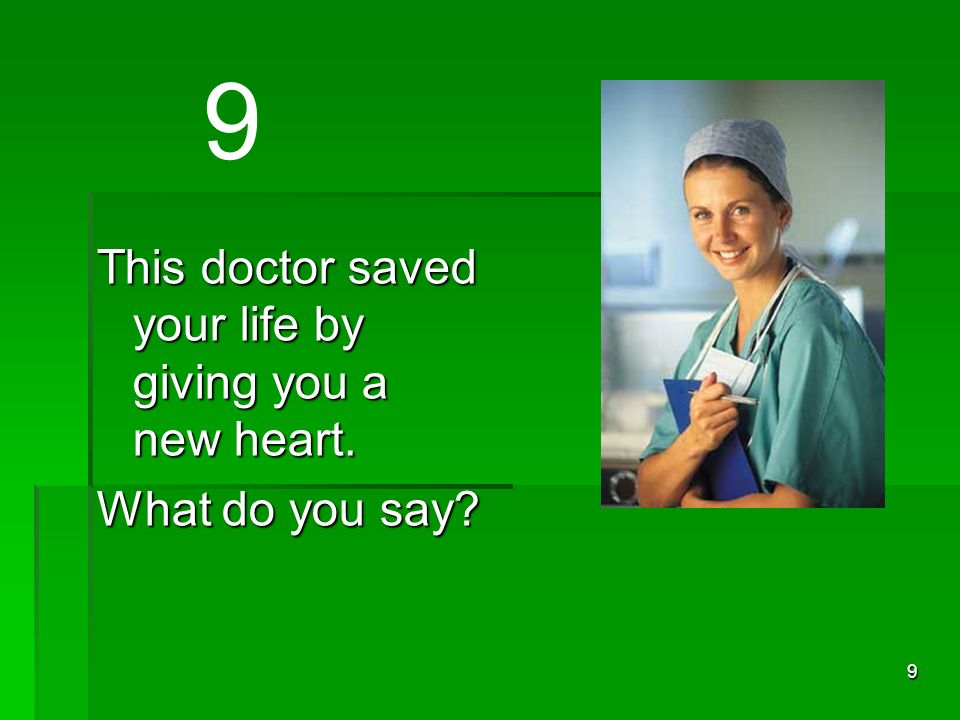 9

This doctor saved your life by giving you a new heart.

What do you say?

9